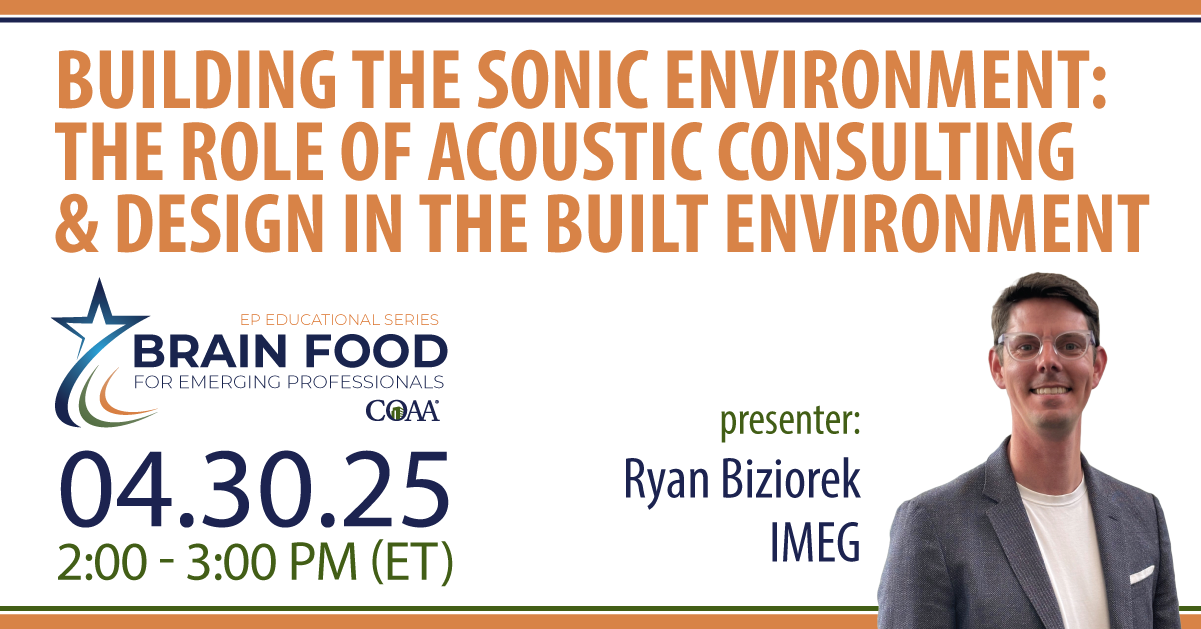 BUILDING THE SONIC ENVIRONMENT: THE ROLE OF ACOUSTIC CONSULTING & DESIGN IN THE BUILT ENVIRONMENT

EP EDUCATIONAL SERIES
BRAIN FOOD
FOR EMERGING PROFESSIONALS
COAA

04.30.25
2:00 - 3:00 PM (ET)

presenter:
Ryan Biziorek
IMEG